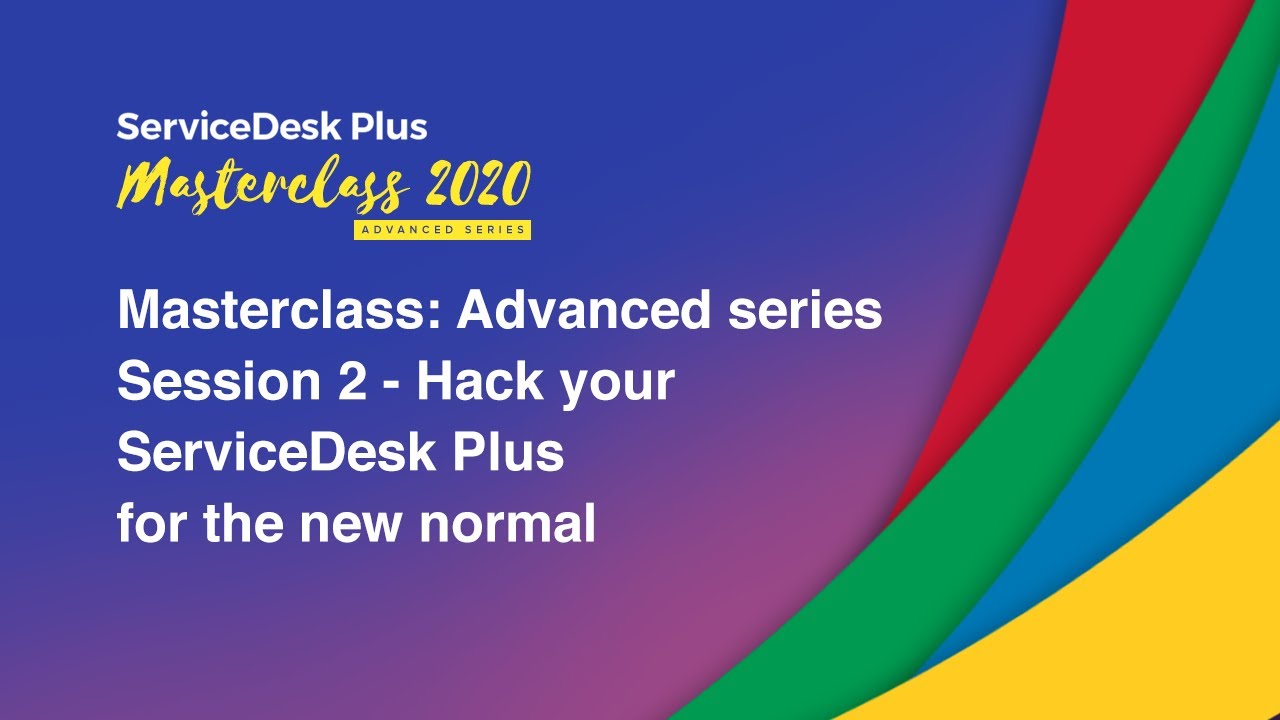 ServiceDesk Plus
Masterclass 2020
ADVANCED SERIES

Masterclass: Advanced series
Session 2 - Hack your
ServiceDesk Plus
for the new normal